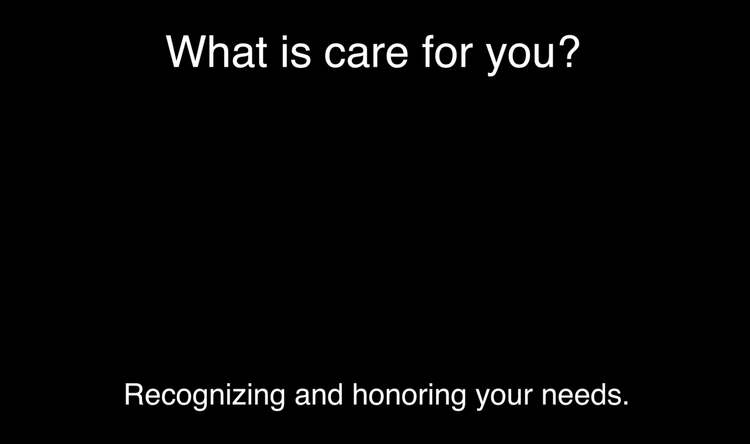 What is care for you?

Recognizing and honoring your needs.